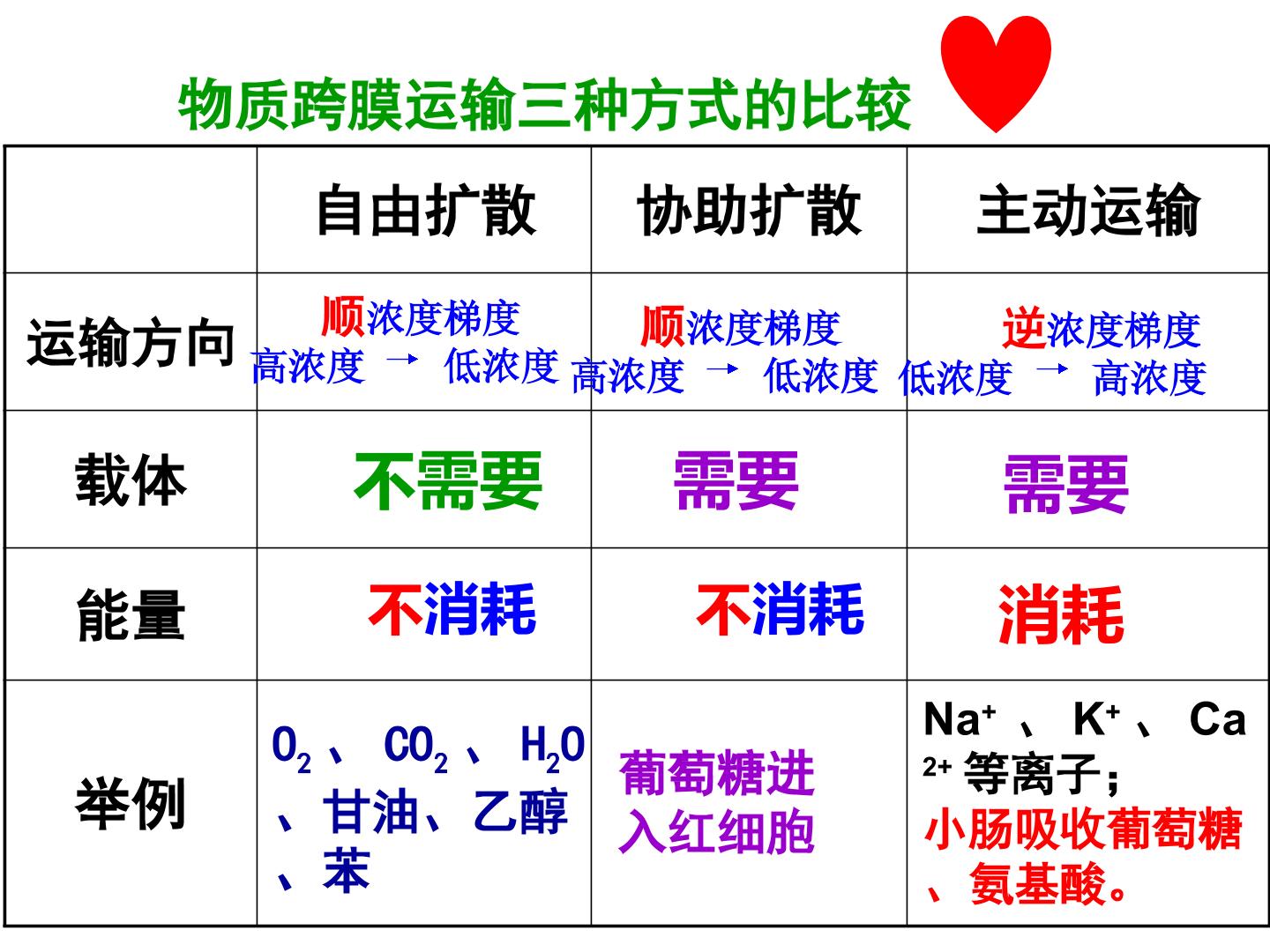 物质跨膜运输三种方式的比较

| | 自由扩散 | 协助扩散 | 主动运输 |
|---|---|---|---|
| 运输方向 | 顺浓度梯度 高浓度 → 低浓度 | 顺浓度梯度 高浓度 → 低浓度 | 逆浓度梯度 低浓度 → 高浓度 |
| 载体 | 不需要 | 需要 | 需要 |
| 能量 | 不消耗 | 不消耗 | 消耗 |
| 举例 | $O_2$、$CO_2$、$H_2O$、甘油、乙醇、苯 | 葡萄糖进入红细胞 | $Na^+$、$K^+$、$Ca^{2+}$等离子；小肠吸收葡萄糖、氨基酸。 |